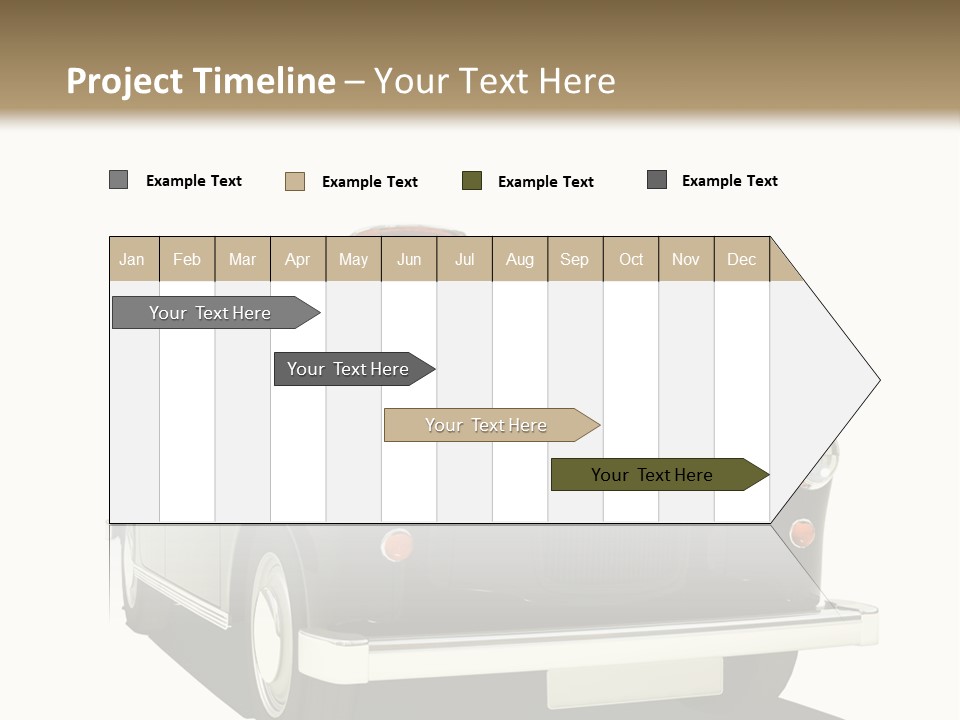 Project Timeline – Your Text Here

Example Text Example Text Example Text Example Text

| Jan | Feb | Mar | Apr | May | Jun | Jul | Aug | Sep | Oct | Nov | Dec |
|---|---|---|---|---|---|---|---|---|---|---|---|

Your Text Here

Your Text Here

Your Text Here

Your Text Here